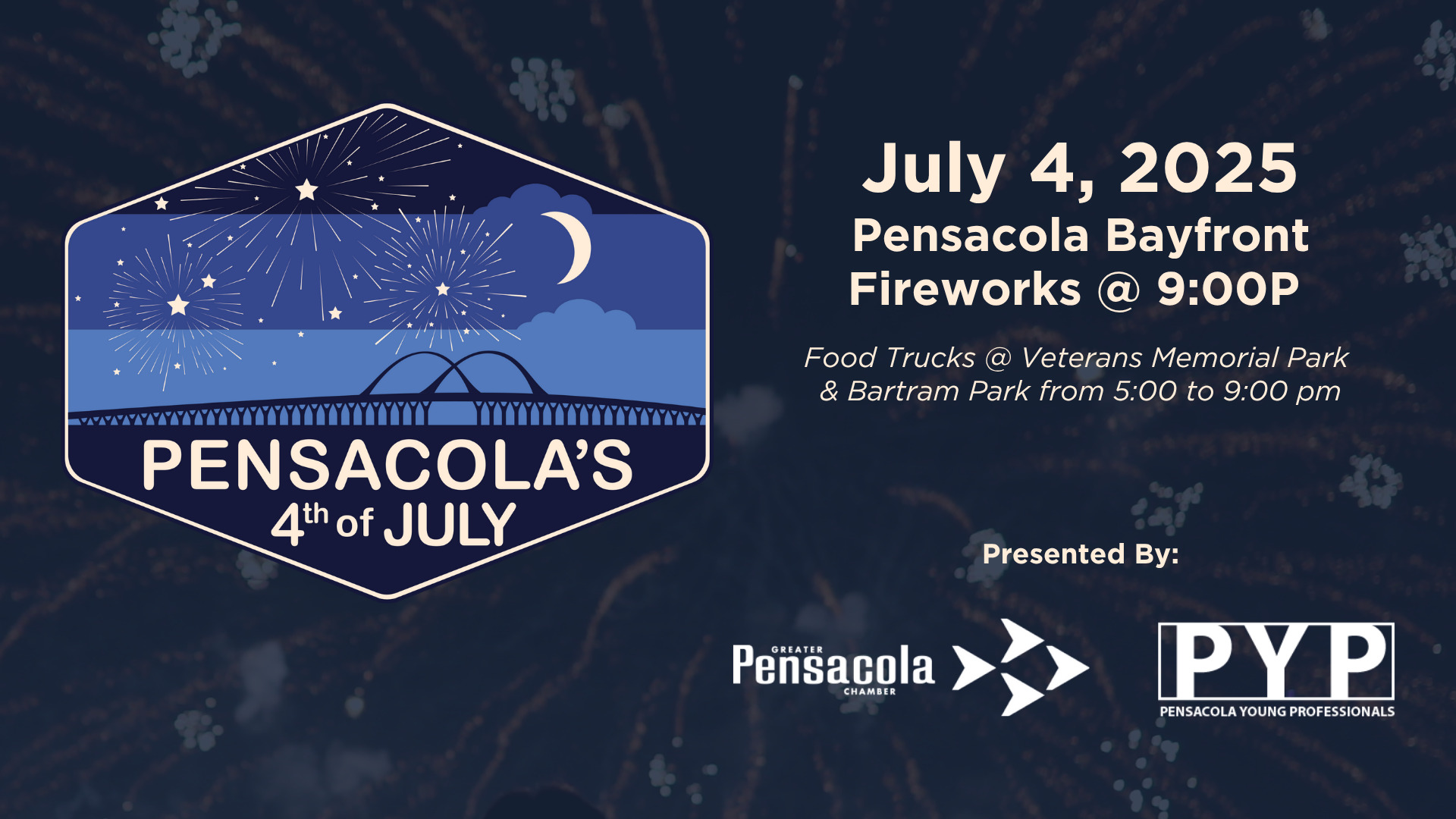 PENSACOLA'S
4th of JULY

July 4, 2025
Pensacola Bayfront
Fireworks @ 9:00P

Food Trucks @ Veterans Memorial Park & Bartram Park from 5:00 to 9:00 pm

Presented By:

GREATER
Pensacola
CHAMBER

PYP
PENSACOLA YOUNG PROFESSIONALS